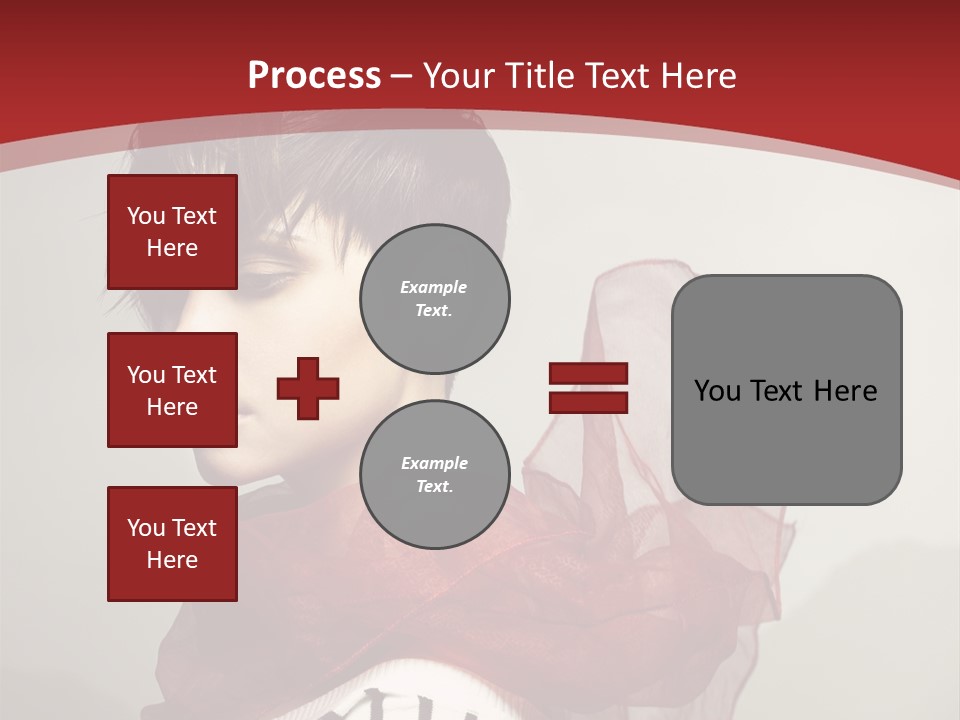 Process – Your Title Text Here

You Text Here

You Text Here

You Text Here

Example Text.

Example Text.

You Text Here